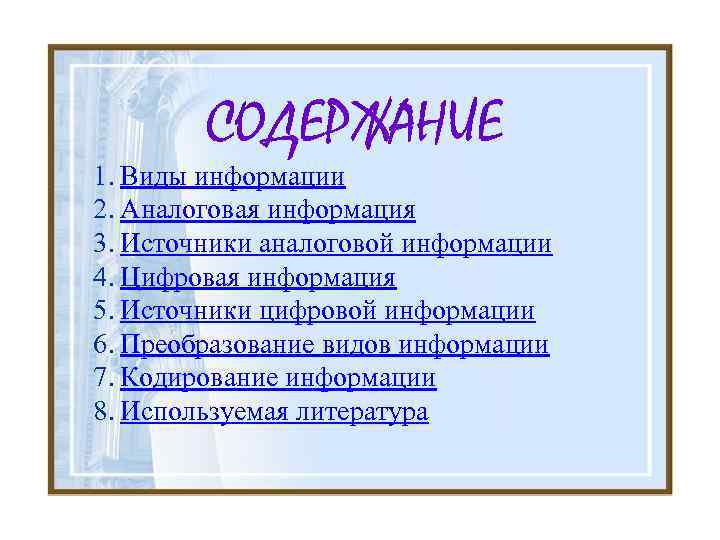 СОДЕРЖАНИЕ

1. Виды информации
2. Аналоговая информация
3. Источники аналоговой информации
4. Цифровая информация
5. Источники цифровой информации
6. Преобразование видов информации
7. Кодирование информации
8. Используемая литература